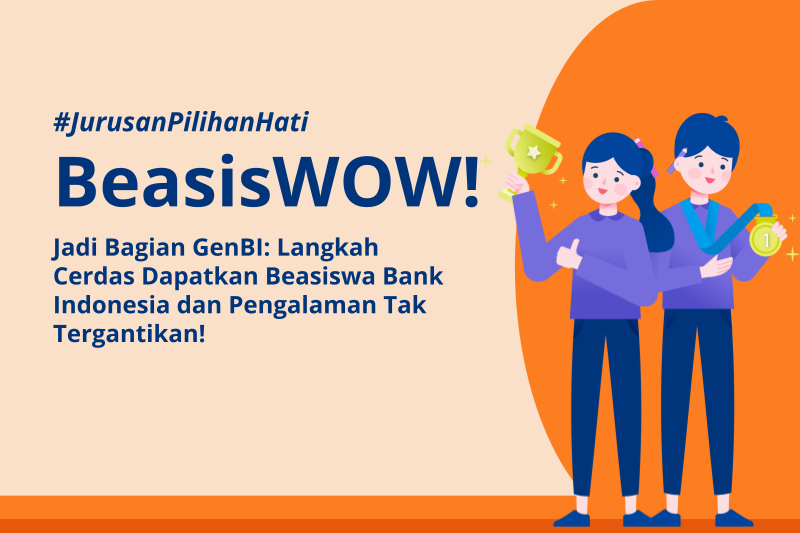 #JurusanPilihanHati

BeasisWOW!

Jadi Bagian GenBI: Langkah Cerdas Dapatkan Beasiswa Bank Indonesia dan Pengalaman Tak Tergantikan!

1